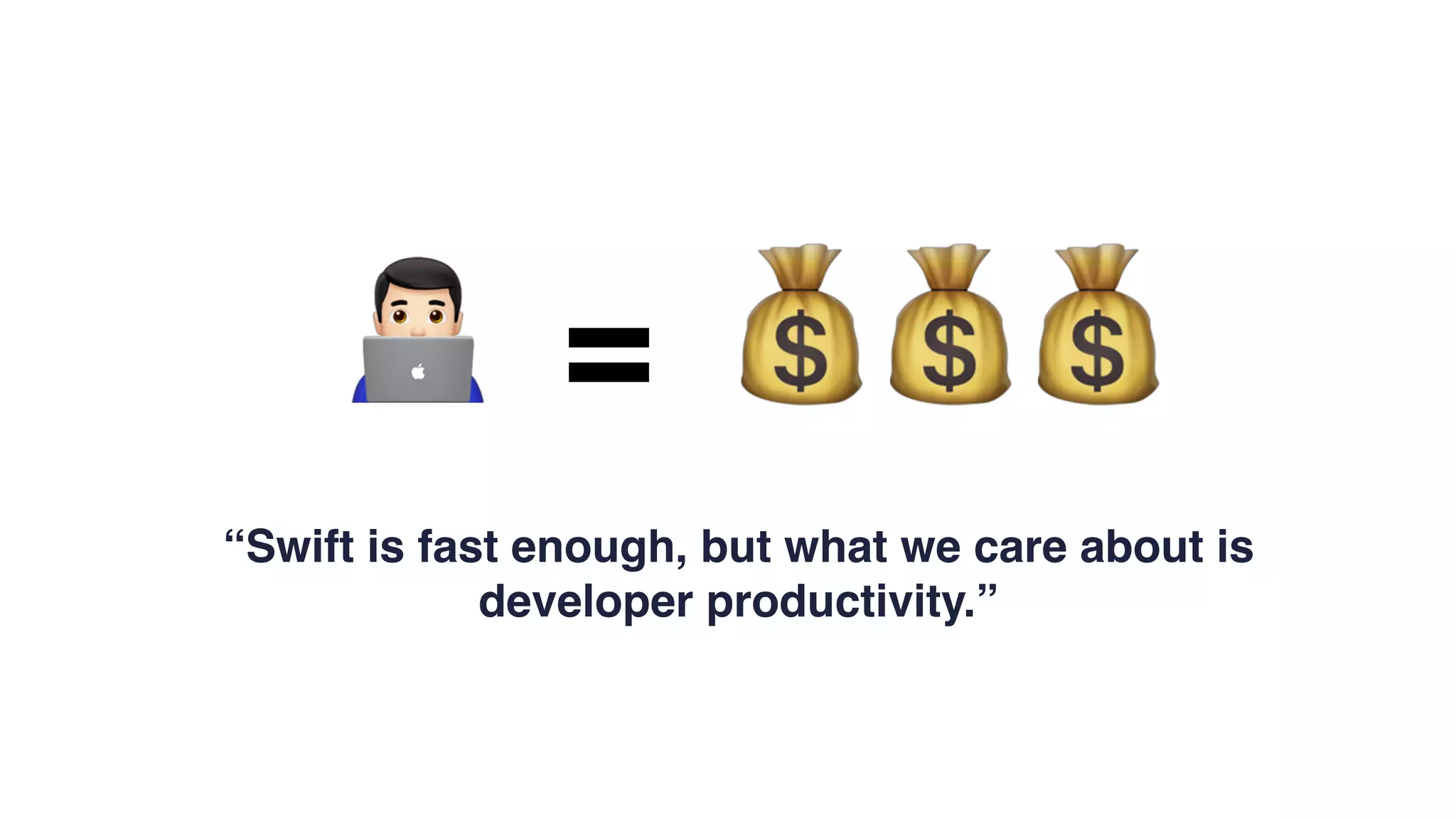 = $ $ $

“Swift is fast enough, but what we care about is developer productivity.”